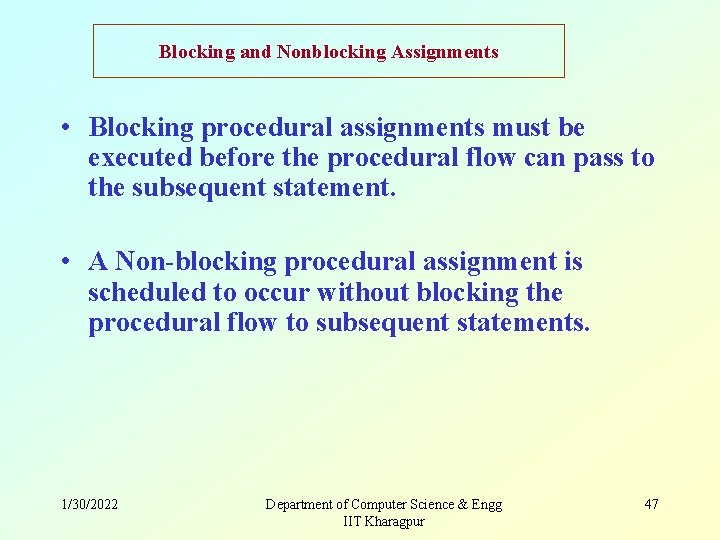 Blocking and Nonblocking Assignments

• Blocking procedural assignments must be executed before the procedural flow can pass to the subsequent statement.

• A Non-blocking procedural assignment is scheduled to occur without blocking the procedural flow to subsequent statements.

1/30/2022

Department of Computer Science & Engg
IIT Kharagpur

47